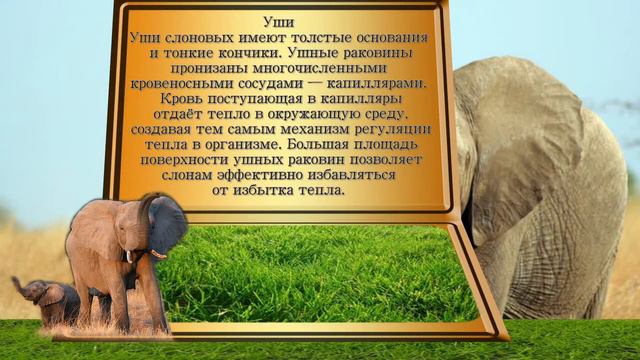 Уши
Уши слоновых имеют толстые основания и тонкие кончики. Ушные раковины пронизаны многочисленными кровеносными сосудами — капиллярами. Кровь поступающая в капилляры отдаёт тепло в окружающую среду, создавая тем самым механизм регуляции тепла в организме. Большая площадь поверхности ушных раковин позволяет слонам эффективно избавляться от избытка тепла.